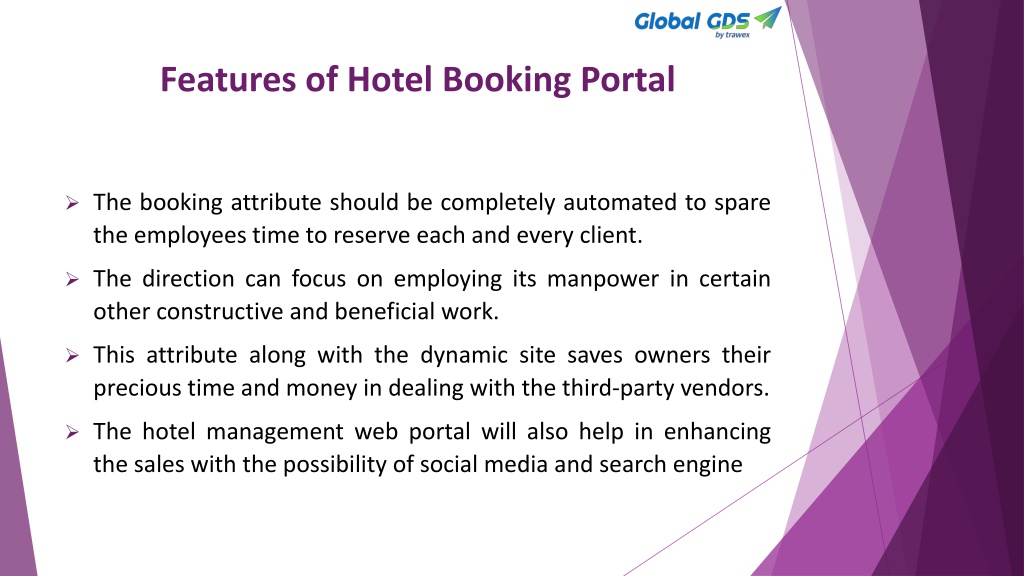 Global GDS
by trawex

Features of Hotel Booking Portal

➢ The booking attribute should be completely automated to spare the employees time to reserve each and every client.

➢ The direction can focus on employing its manpower in certain other constructive and beneficial work.

➢ This attribute along with the dynamic site saves owners their precious time and money in dealing with the third-party vendors.

➢ The hotel management web portal will also help in enhancing the sales with the possibility of social media and search engine